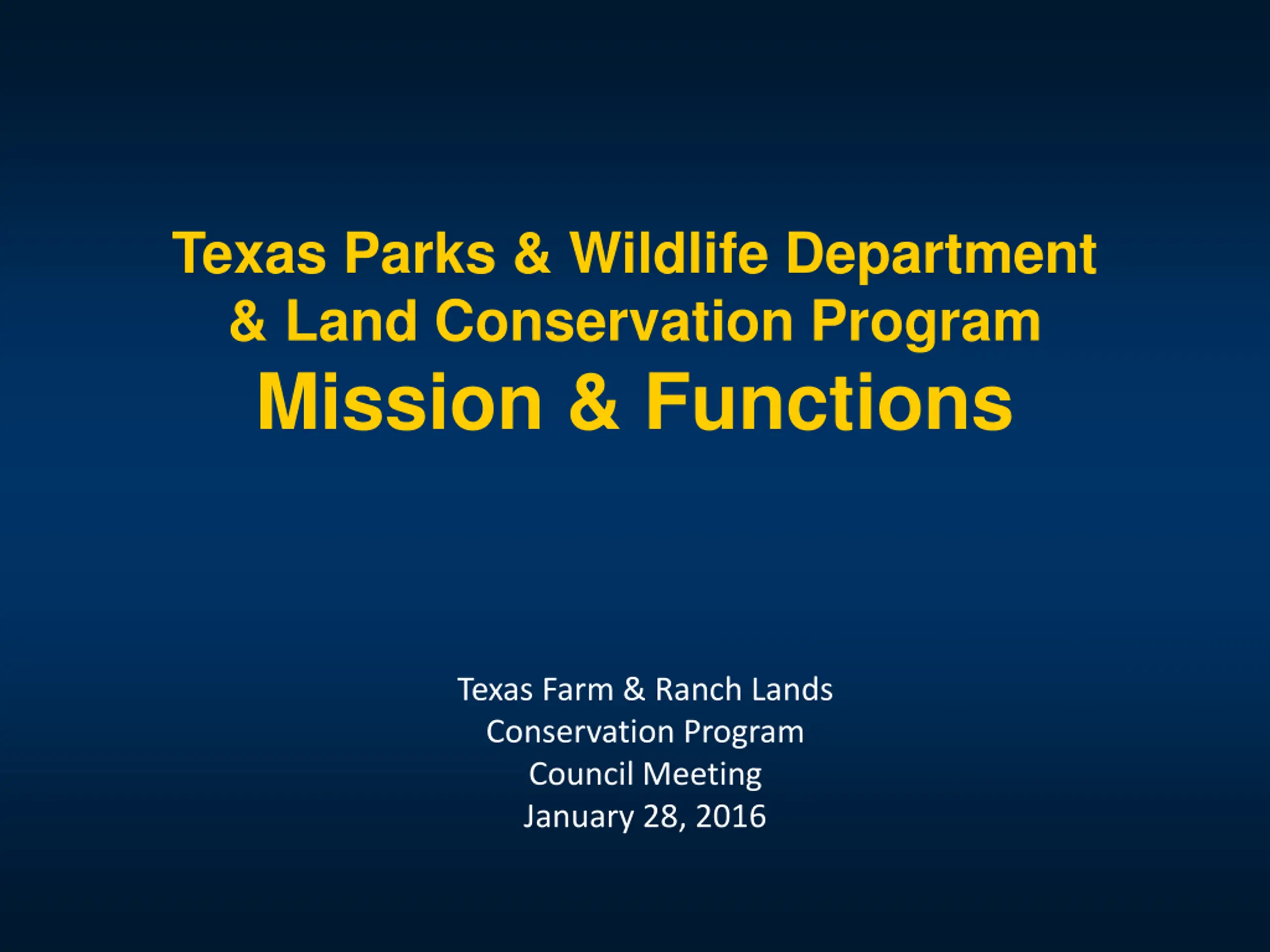 Texas Parks & Wildlife Department & Land Conservation Program
Mission & Functions

Texas Farm & Ranch Lands
Conservation Program
Council Meeting
January 28, 2016